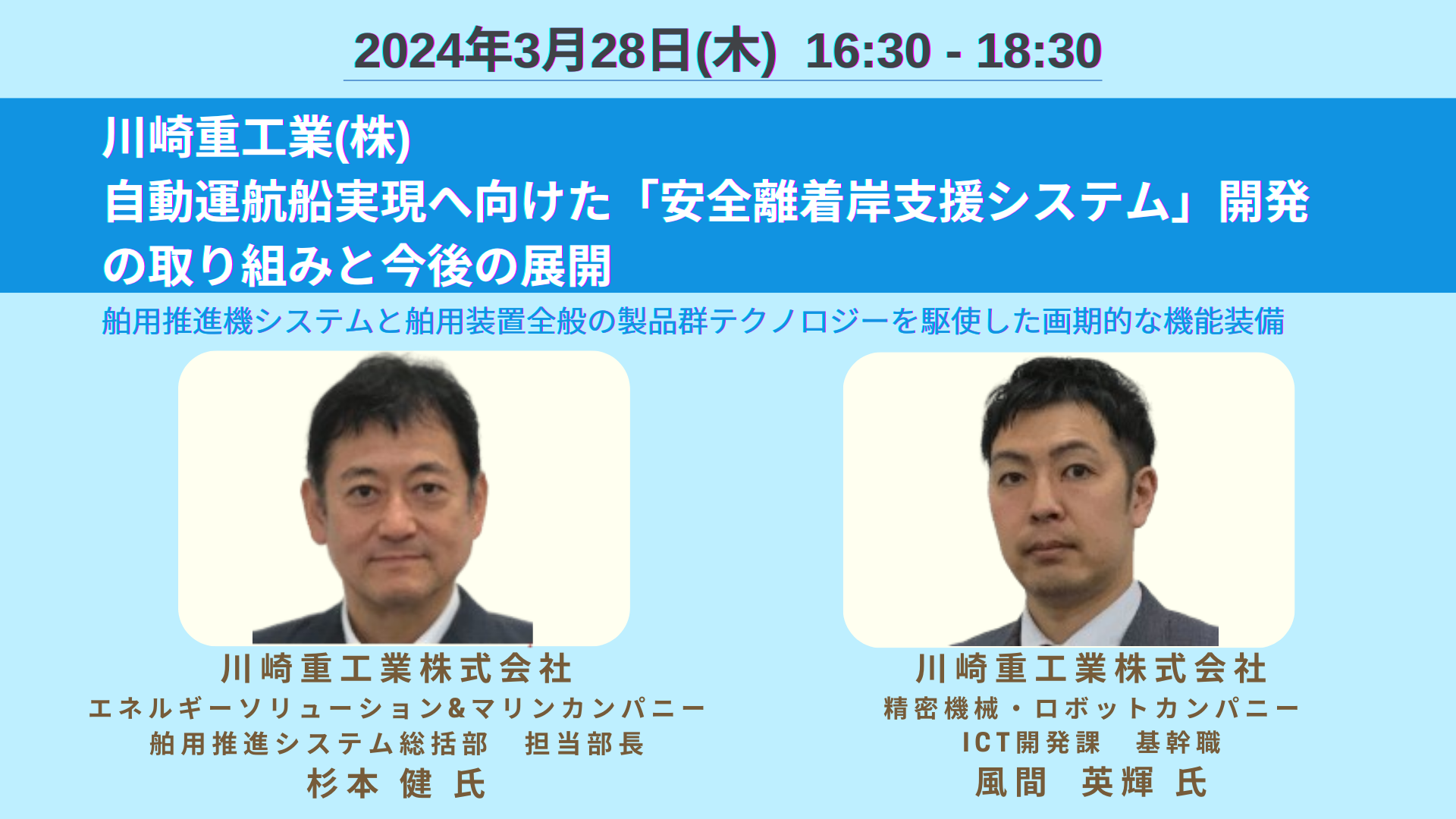 2024年3月28日(木) 16:30 - 18:30

川崎重工業(株)
自動運航船実現へ向けた「安全離着岸支援システム」開発の取り組みと今後の展開

舶用推進機システムと舶用装置全般の製品群テクノロジーを駆使した画期的な機能装備

川崎重工業株式会社
エネルギーソリューション&マリンカンパニー
舶用推進システム総括部　担当部長
杉本 健 氏

川崎重工業株式会社
精密機械・ロボットカンパニー
ICT開発課　基幹職
風間　英輝 氏